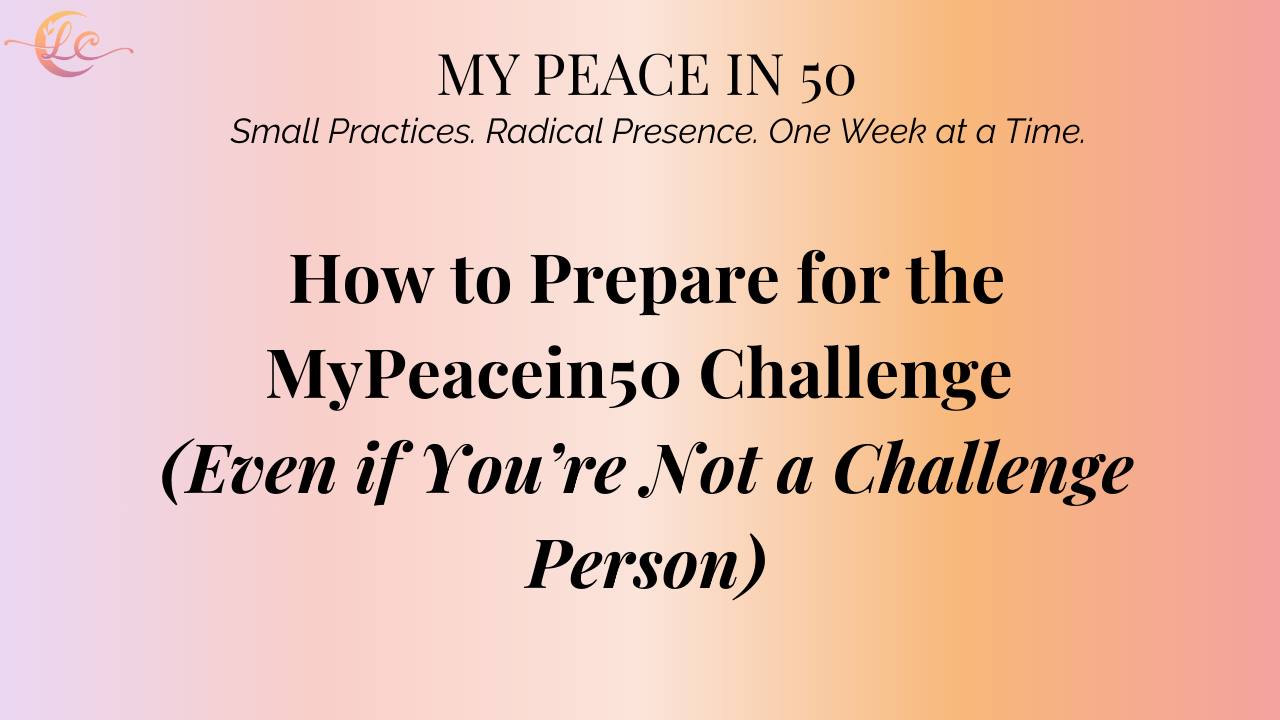 LC

MY PEACE IN 50
Small Practices. Radical Presence. One Week at a Time.

How to Prepare for the MyPeacein50 Challenge (Even if You're Not a Challenge Person)